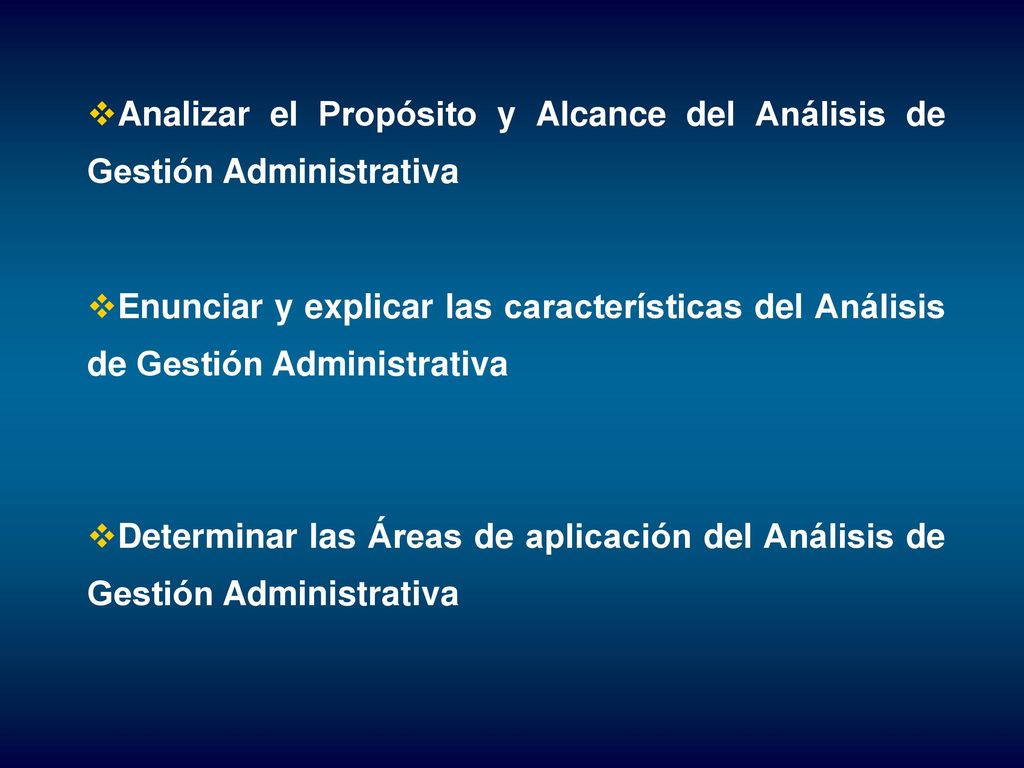 ❖Analizar el Propósito y Alcance del Análisis de Gestión Administrativa

❖Enunciar y explicar las características del Análisis de Gestión Administrativa

❖Determinar las Áreas de aplicación del Análisis de Gestión Administrativa